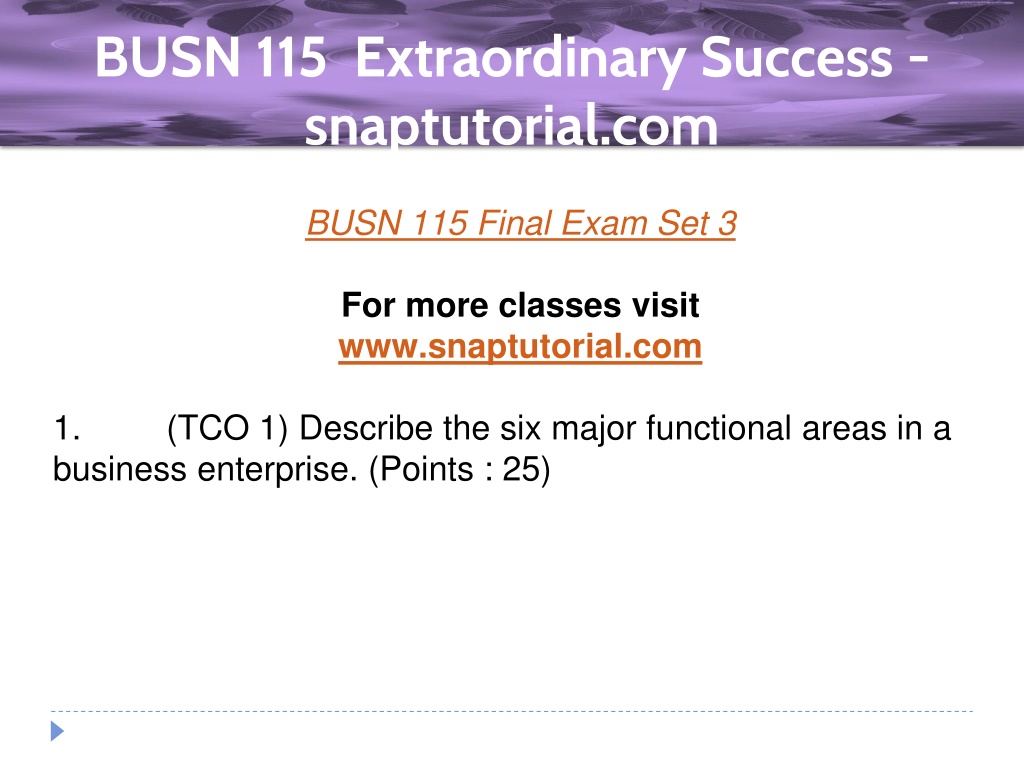 BUSN 115 Extraordinary Success - snaptutorial.com

BUSN 115 Final Exam Set 3

For more classes visit
www.snaptutorial.com

1. (TCO 1) Describe the six major functional areas in a business enterprise. (Points : 25)